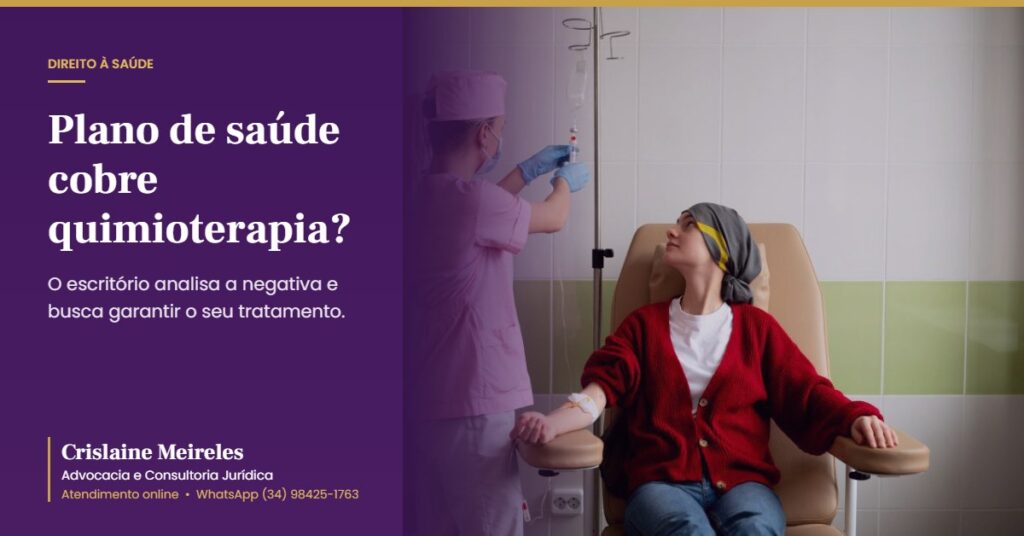 DIREITO À SAÚDE

Plano de saúde cobre quimioterapia?

O escritório analisa a negativa e busca garantir o seu tratamento.

Crislaine Meireles
Advocacia e Consultoria Jurídica
Atendimento online • WhatsApp (34) 98425-1763